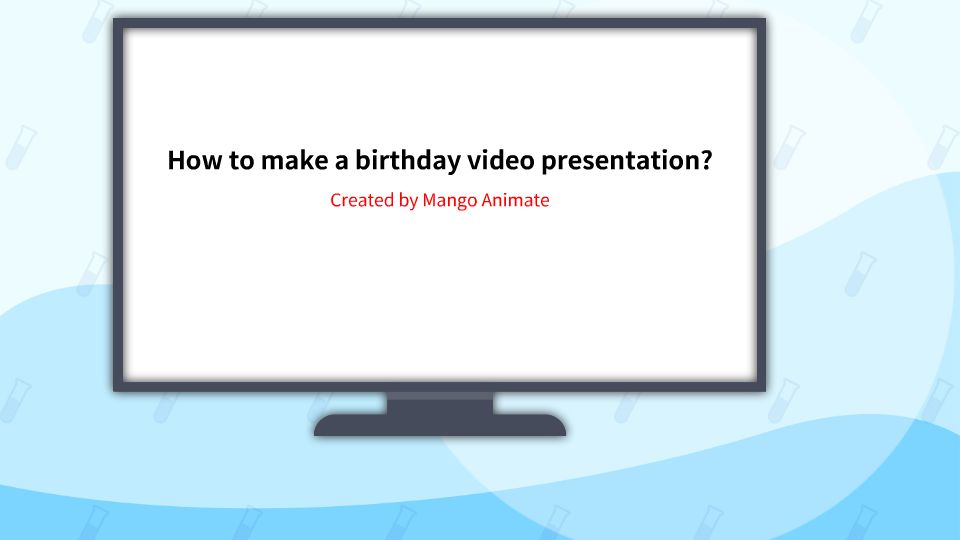 How to make a birthday video presentation?

Created by Mango Animate